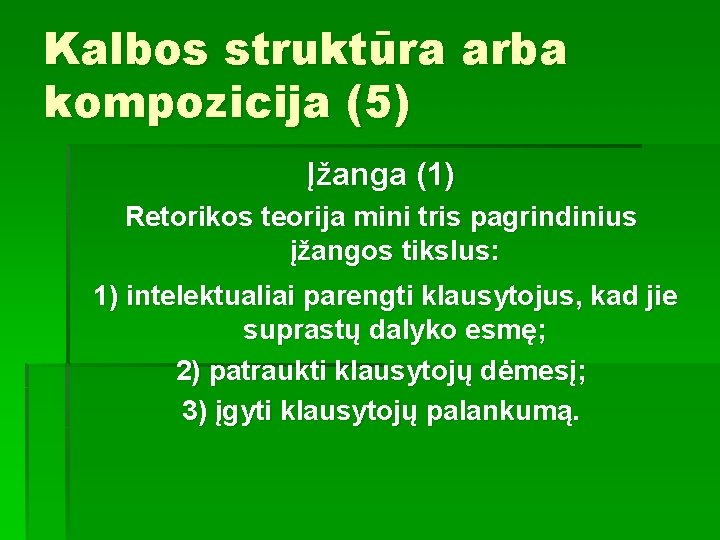 Kalbos struktūra arba kompozicija (5)

Įžanga (1)

Retorikos teorija mini tris pagrindinius įžangos tikslus:

1) intelektualiai parengti klausytojus, kad jie suprastų dalyko esmę;

2) patraukti klausytojų dėmesį;

3) įgyti klausytojų palankumą.